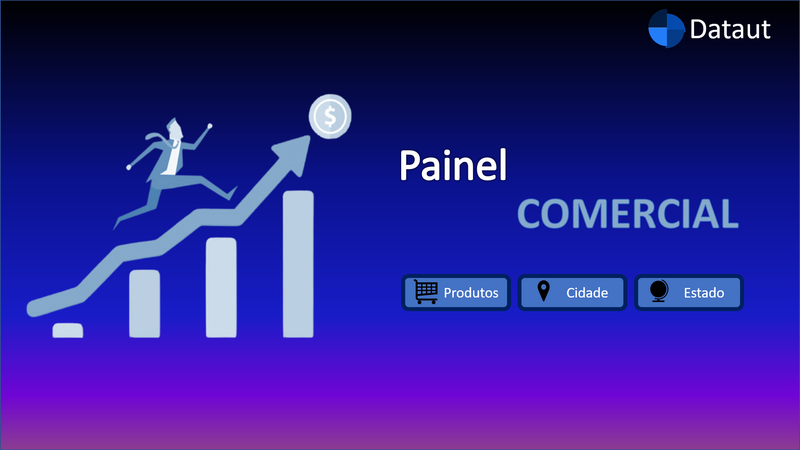 Dataut

$

Painel
COMERCIAL

Produtos Cidade Estado